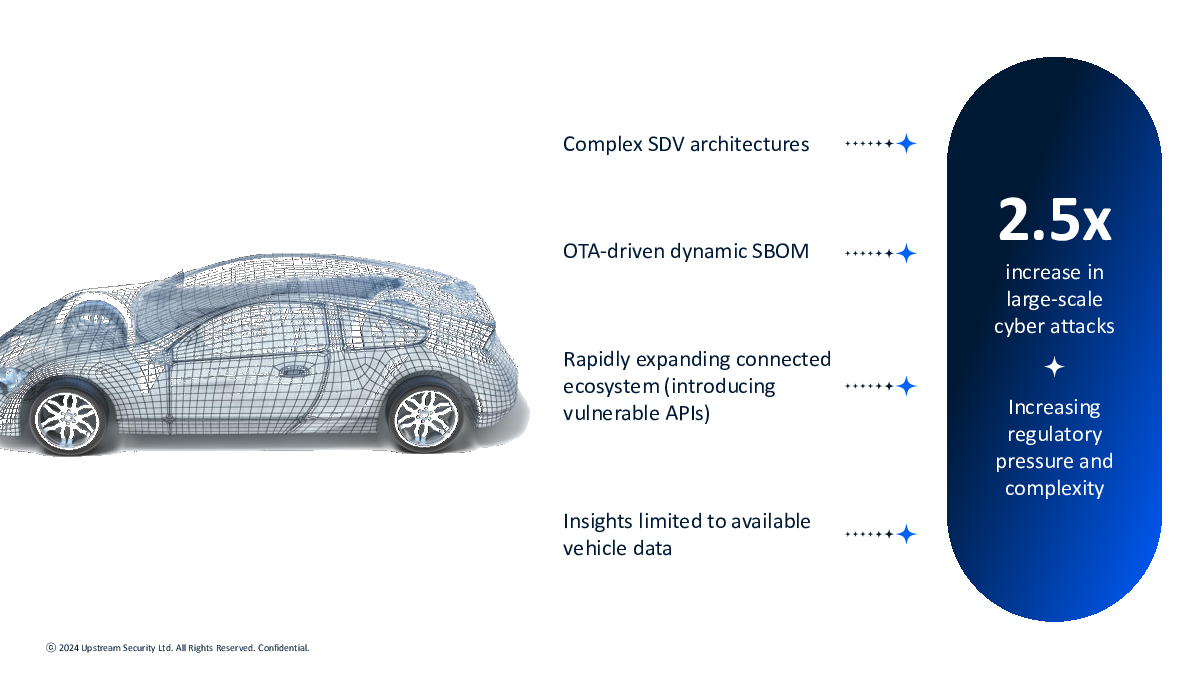 Complex SDV architectures

OTA-driven dynamic SBOM

Rapidly expanding connected ecosystem (introducing vulnerable APIs)

Insights limited to available vehicle data

2.5x

increase in large-scale cyber attacks

Increasing regulatory pressure and complexity

ⓒ 2024 Upstream Security Ltd. All Rights Reserved. Confidential.